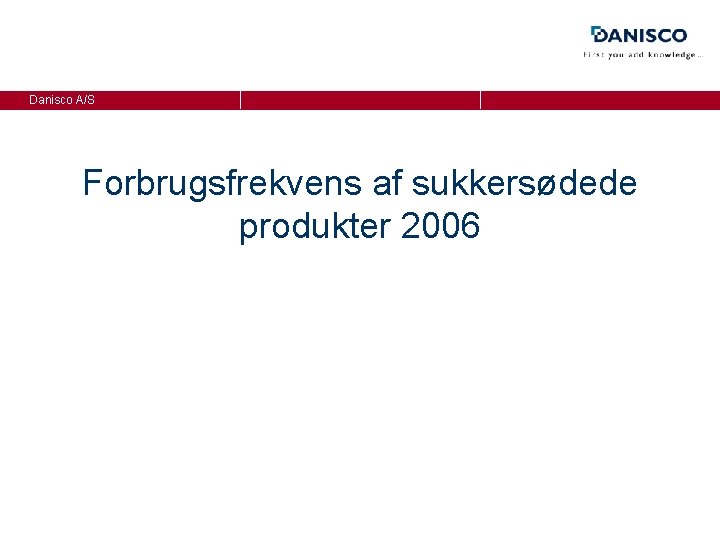 DANISCO
First you add knowledge...

Danisco A/S

Forbrugsfrekvens af sukkersødede produkter 2006